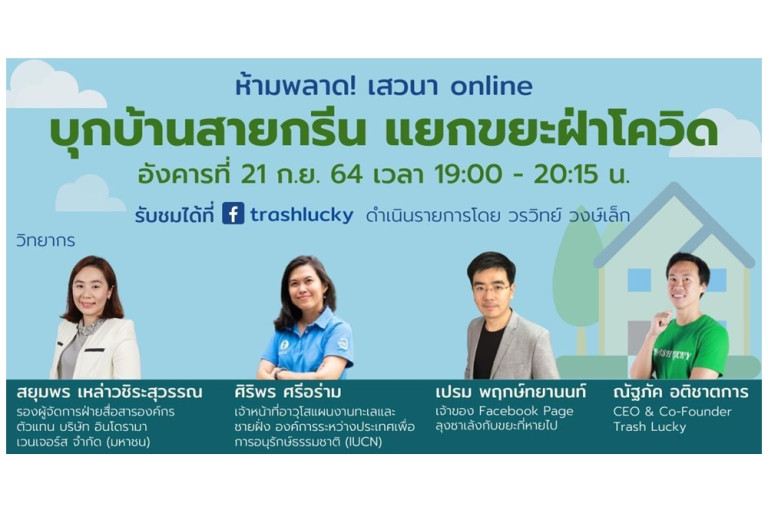 ห้ามพลาด! เสวนา online

บุกบ้านสายกรีน แยกขยะฝ่าโควิด

อังคารที่ 21 ก.ย. 64 เวลา 19:00 - 20:15 น.

รับชมได้ที่ trashlucky ดำเนินรายการโดย วรวิทย์ วงษ์เล็ก

วิทยากร

สยุมพร เหล่าวชิระสุวรรณ
รองผู้จัดการฝ่ายสื่อสารองค์กร ตัวแทน บริษัท อินโดรามา เวนเจอร์ส จำกัด (มหาชน)

ศิริพร ศรีอร่าม
เจ้าหน้าที่อาวุโสแผนงานทะเลและชายฝั่ง องค์การระหว่างประเทศเพื่อการอนุรักษ์ธรรมชาติ (IUCN)

เปรม พฤกษ์ทยานนท์
เจ้าของ Facebook Page ลุงซาเล้งกับขยะที่หายไป

ณัฐภัค อติชาตการ
CEO & Co-Founder Trash Lucky

TRASHLUCKY